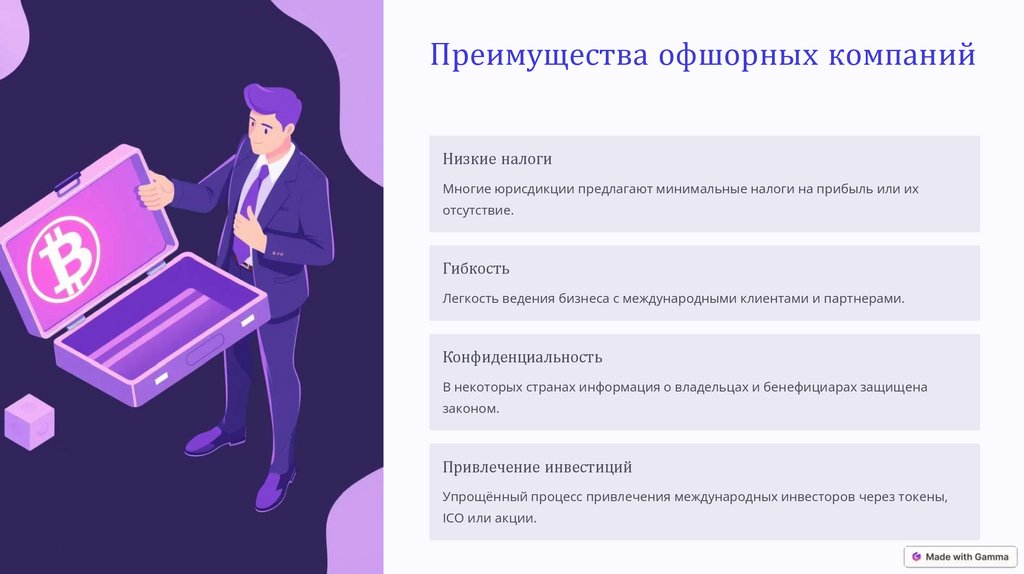 Преимущества офшорных компаний

Низкие налоги

Многие юрисдикции предлагают минимальные налоги на прибыль или их отсутствие.

Гибкость

Легкость ведения бизнеса с международными клиентами и партнерами.

Конфиденциальность

В некоторых странах информация о владельцах и бенефициарах защищена законом.

Привлечение инвестиций

Упрощённый процесс привлечения международных инвесторов через токены, ICO или акции.

Made with Gamma